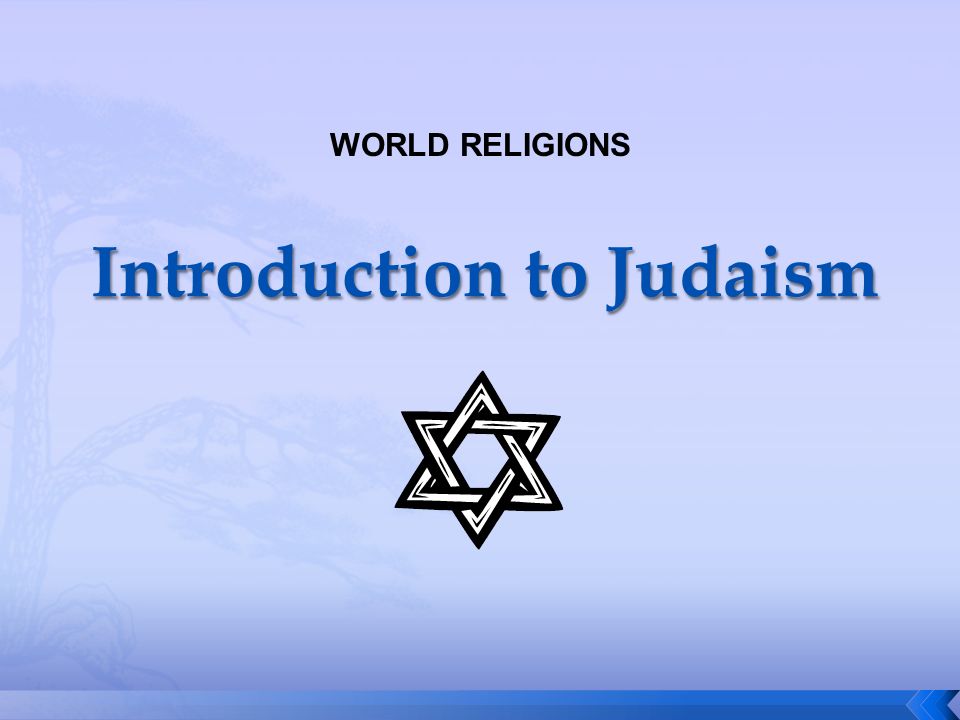 WORLD RELIGIONS

Introduction to Judaism